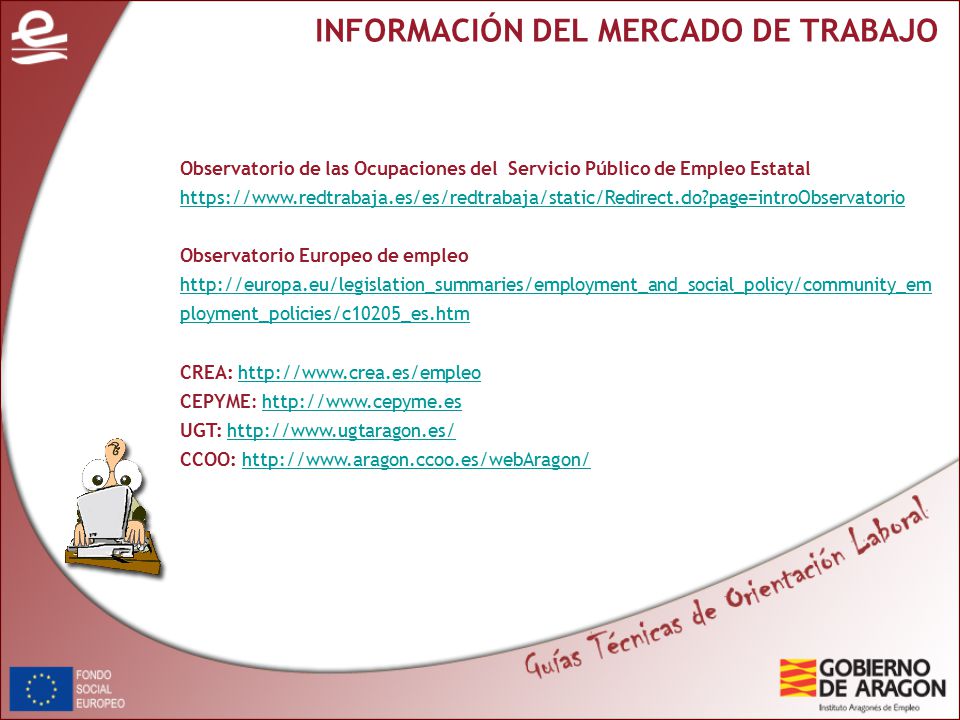 INFORMACIÓN DEL MERCADO DE TRABAJO

Observatorio de las Ocupaciones del Servicio Público de Empleo Estatal
https://www.redtrabaja.es/es/redtrabaja/static/Redirect.do?page=introObservatorio

Observatorio Europeo de empleo
http://europa.eu/legislation_summaries/employment_and_social_policy/community_employment_policies/c10205_es.htm

CREA: http://www.crea.es/empleo
CEPYME: http://www.cepyme.es
UGT: http://www.ugtaragon.es/
CCOO: http://www.aragon.ccoo.es/webAragon/

Guías Técnicas de Orientación Laboral

FONDO SOCIAL EUROPEO

GOBIERNO DE ARAGON
Instituto Aragonés de Empleo